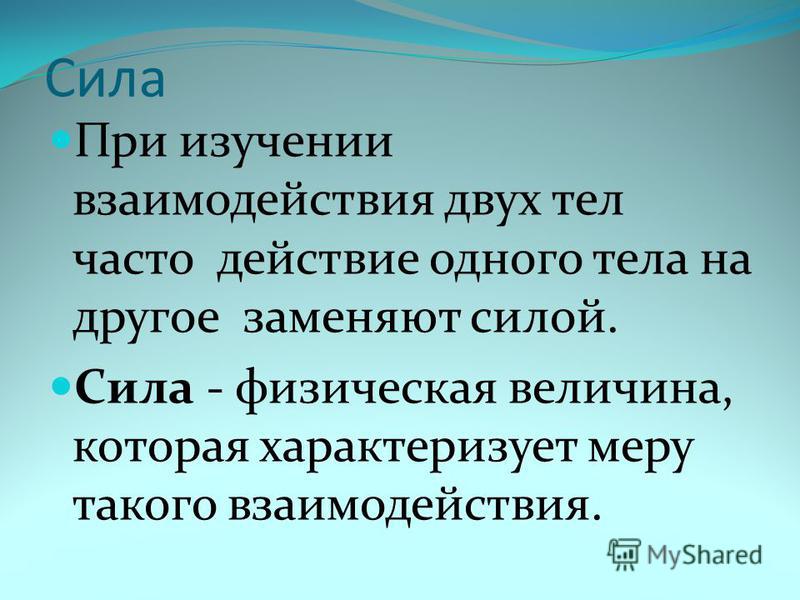 Сила

При изучении взаимодействия двух тел часто действие одного тела на другое заменяют силой.

Сила - физическая величина, которая характеризует меру такого взаимодействия.

MyShared